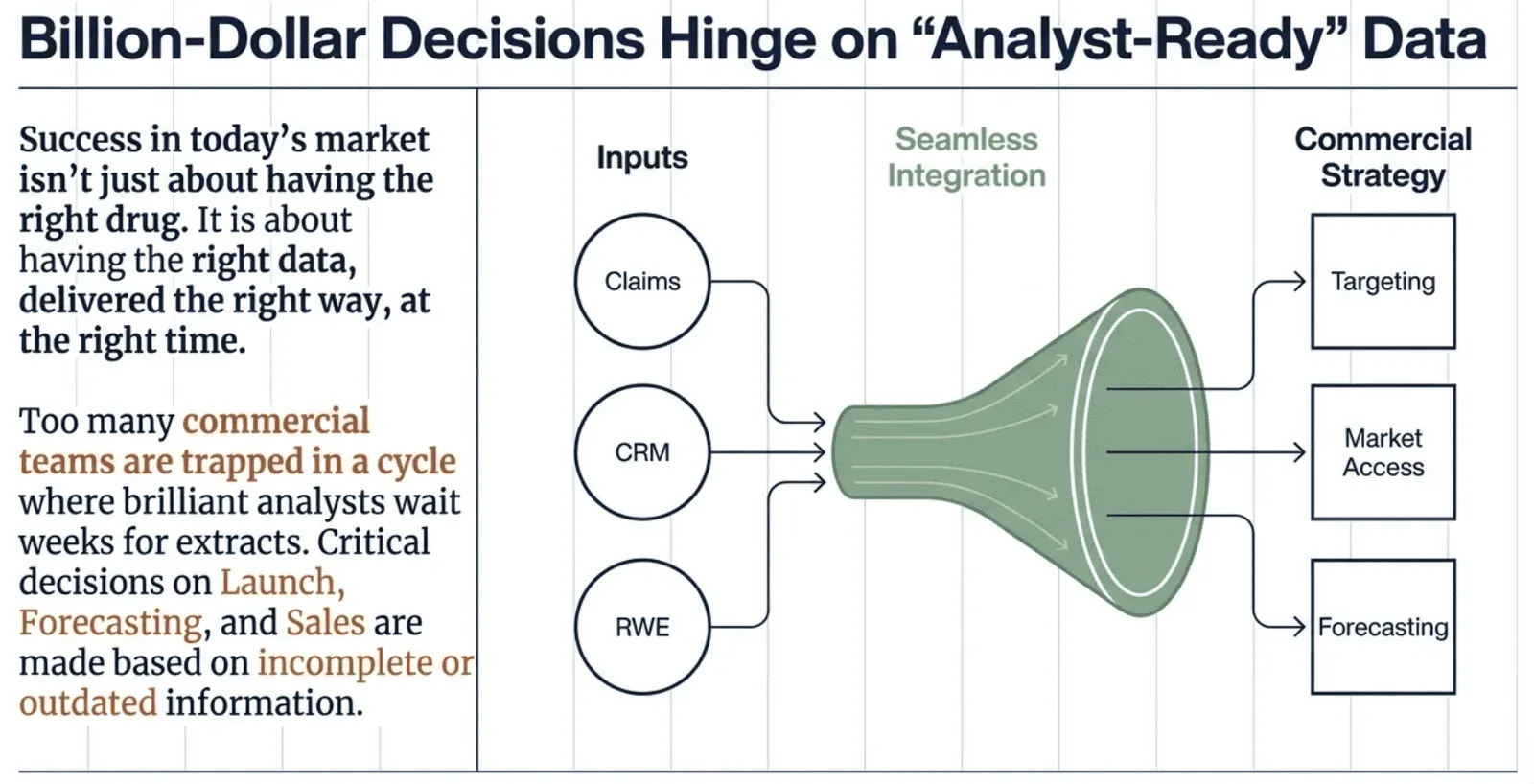 Billion-Dollar Decisions Hinge on “Analyst-Ready” Data

Success in today’s market isn’t just about having the right drug. It is about having the right data, delivered the right way, at the right time.

Too many commercial teams are trapped in a cycle where brilliant analysts wait weeks for extracts. Critical decisions on Launch, Forecasting, and Sales are made based on incomplete or outdated information.

Inputs

Claims

CRM

RWE

Seamless Integration

Commercial Strategy

Targeting

Market Access

Forecasting